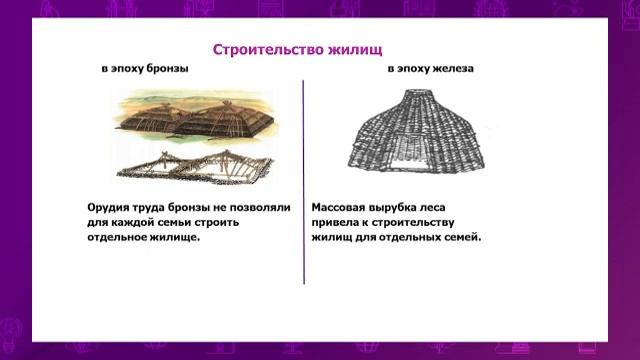 Строительство жилищ

в эпоху бронзы

Орудия труда бронзы не позволяли для каждой семьи строить отдельное жилище.

в эпоху железа

Массовая вырубка леса привела к строительству жилищ для отдельных семей.